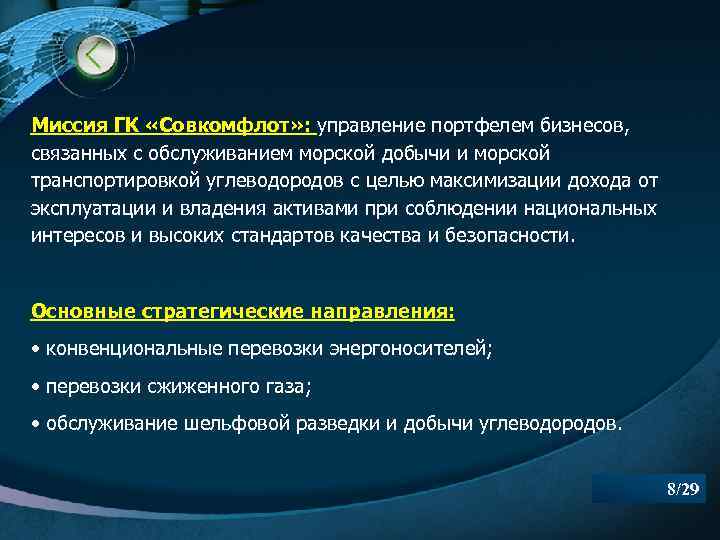 Миссия ГК «Совкомфлот»: управление портфелем бизнесов, связанных с обслуживанием морской добычи и морской транспортировкой углеводородов с целью максимизации дохода от эксплуатации и владения активами при соблюдении национальных интересов и высоких стандартов качества и безопасности.

Основные стратегические направления:

• конвенциональные перевозки энергоносителей;

• перевозки сжиженного газа;

• обслуживание шельфовой разведки и добычи углеводородов.

8/29